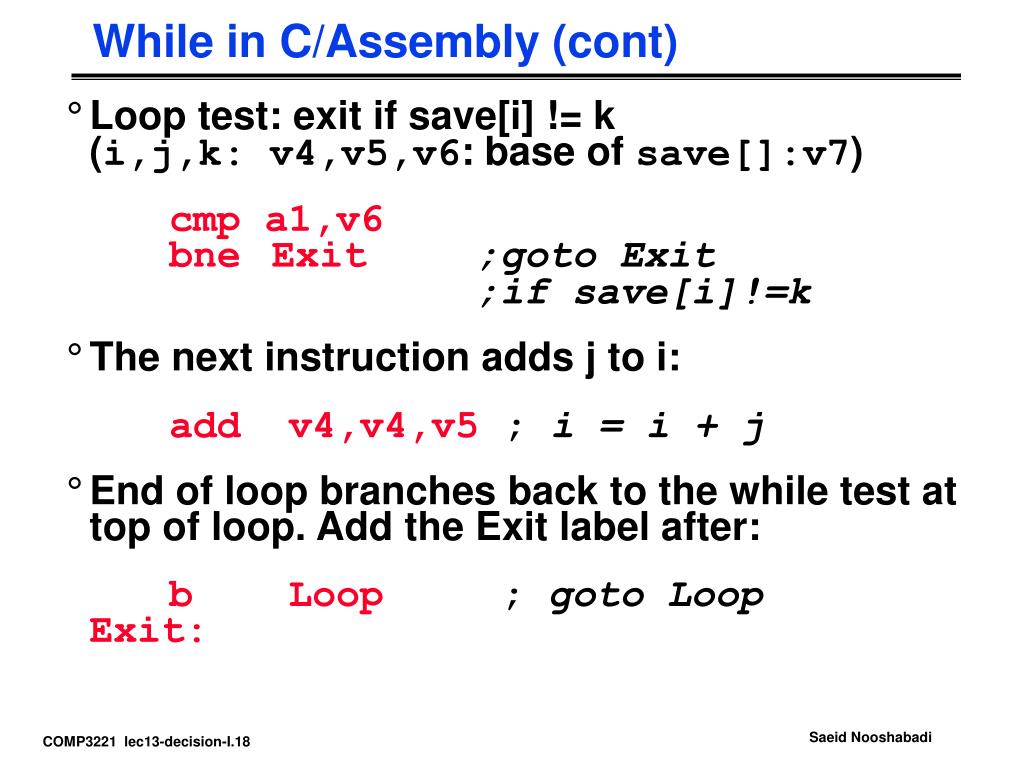 While in C/Assembly (cont)

° Loop test: exit if save[i] != k (i,j,k: v4,v5,v6: base of save[]:v7)

cmp a1,v6
bne Exit ;goto Exit
;if save[i]!=k

° The next instruction adds j to i:

add v4,v4,v5 ; i = i + j

° End of loop branches back to the while test at top of loop. Add the Exit label after:

b Loop ; goto Loop
Exit:

COMP3221 lec13-decision-I.18

Saeid Nooshabadi